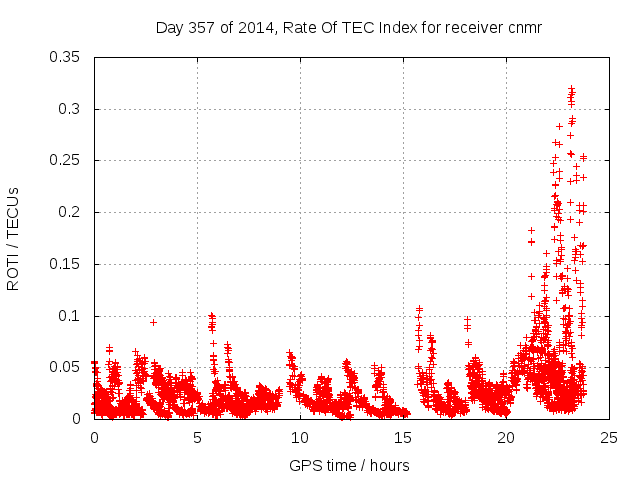 Day 357 of 2014, Rate Of TEC Index for receiver cnmr

ROTI / TECUs

0.35
0.3
0.25
0.2
0.15
0.1
0.05
0

0
5
10
15
20
25

GPS time / hours